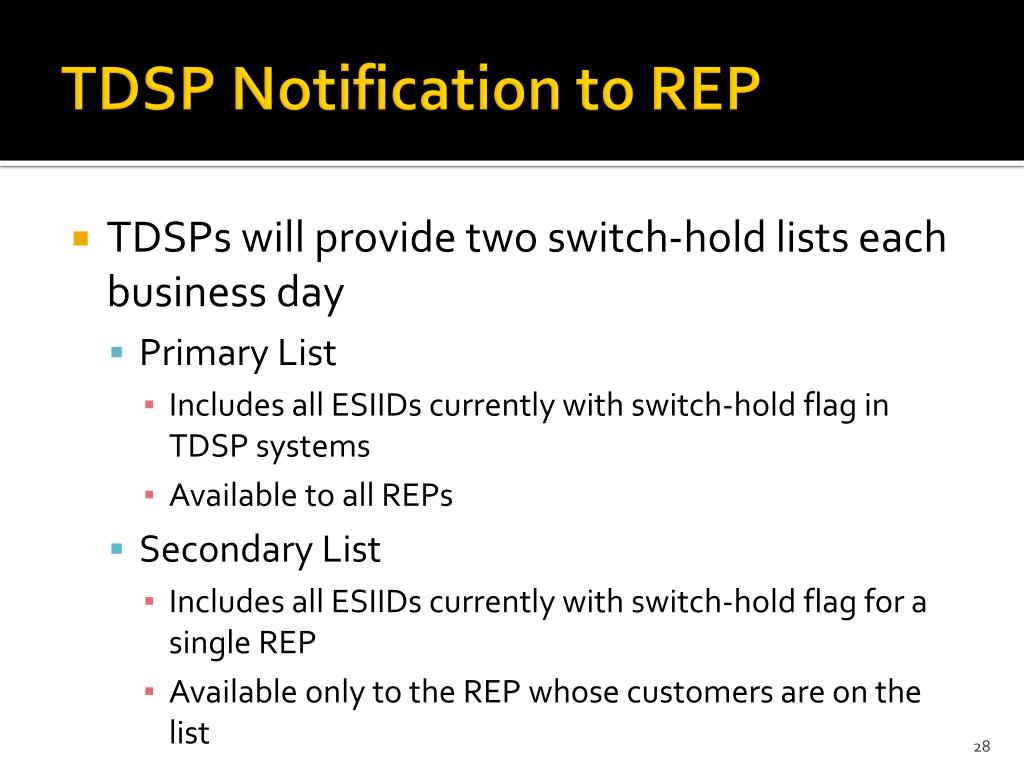 TDSP Notification to REP

TDSPs will provide two switch-hold lists each business day

Primary List

Includes all ESIIDs currently with switch-hold flag in TDSP systems

Available to all REPs

Secondary List

Includes all ESIIDs currently with switch-hold flag for a single REP

Available only to the REP whose customers are on the list

28